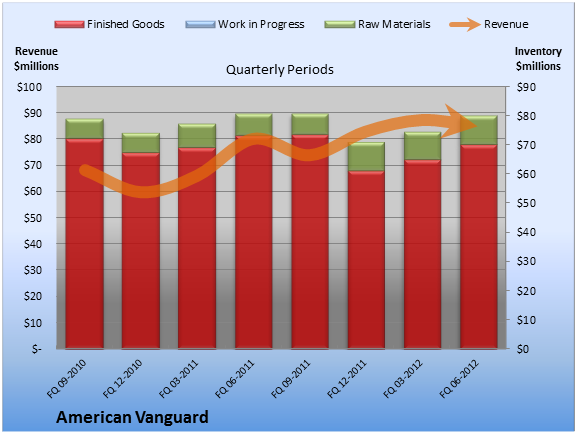 Finished Goods Work in Progress Raw Materials Revenue

Revenue $millions

Quarterly Periods

Inventory $millions

$100
$90
$80
$70
$60
$50
$40
$30
$20
$10
$-

$90
$80
$70
$60
$50
$40
$30
$20
$10
$0

FQ 09-2010
FQ 12-2010
FQ 03-2011
FQ 06-2011
FQ 09-2011
FQ 12-2011
FQ 03-2012
FQ 06-2012

American Vanguard